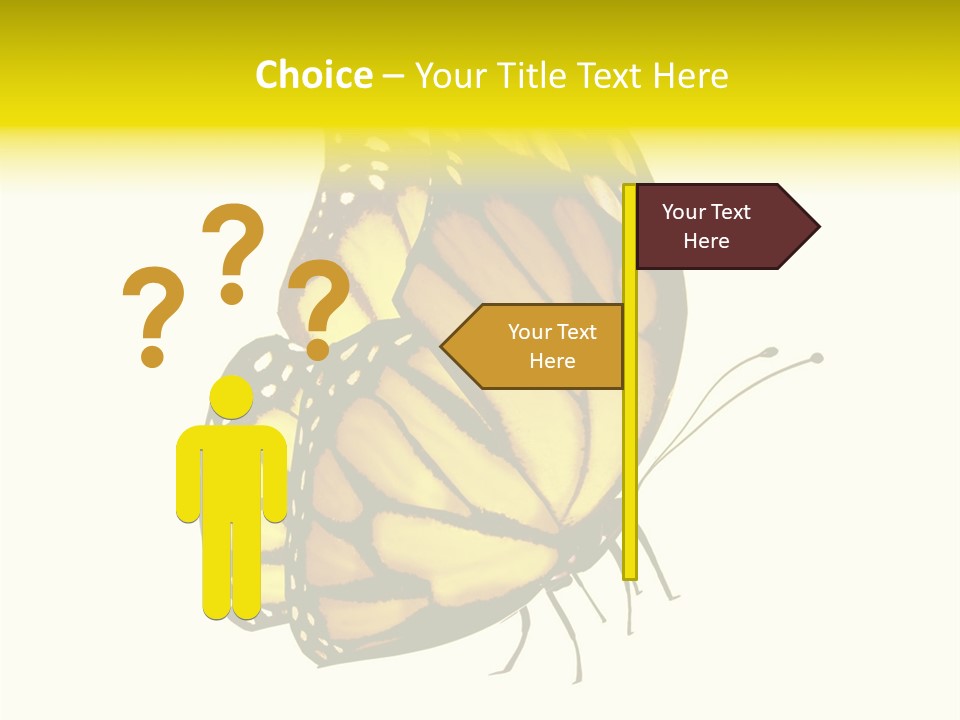 Choice – Your Title Text Here

?
?
?

Your Text Here

Your Text Here